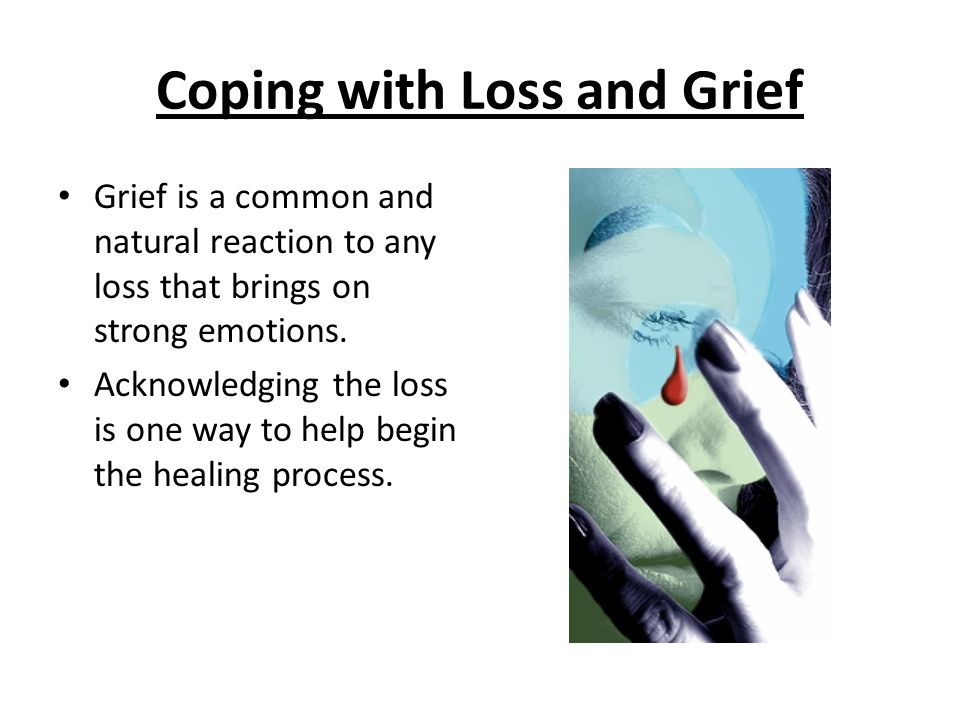 Coping with Loss and Grief

• Grief is a common and natural reaction to any loss that brings on strong emotions.
• Acknowledging the loss is one way to help begin the healing process.